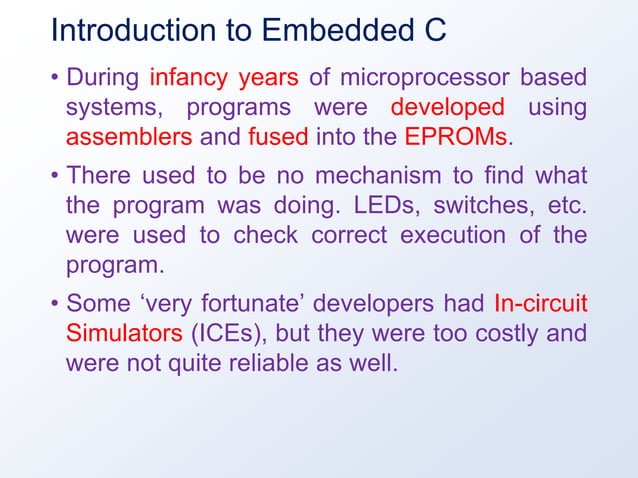 Introduction to Embedded C

• During infancy years of microprocessor based systems, programs were developed using assemblers and fused into the EPROMs.

• There used to be no mechanism to find what the program was doing. LEDs, switches, etc. were used to check correct execution of the program.

• Some ‘very fortunate’ developers had In-circuit Simulators (ICEs), but they were too costly and were not quite reliable as well.